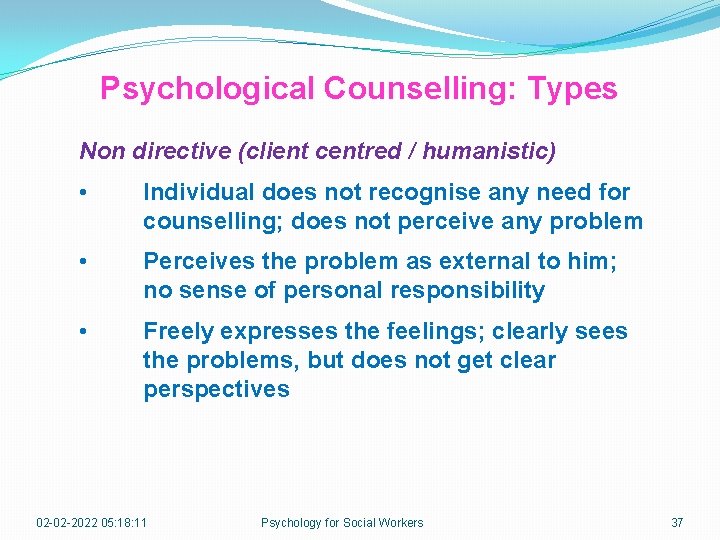 Psychological Counselling: Types

Non directive (client centred / humanistic)

• Individual does not recognise any need for counselling; does not perceive any problem

• Perceives the problem as external to him; no sense of personal responsibility

• Freely expresses the feelings; clearly sees the problems, but does not get clear perspectives

02-02-2022 05:18:11

Psychology for Social Workers

37